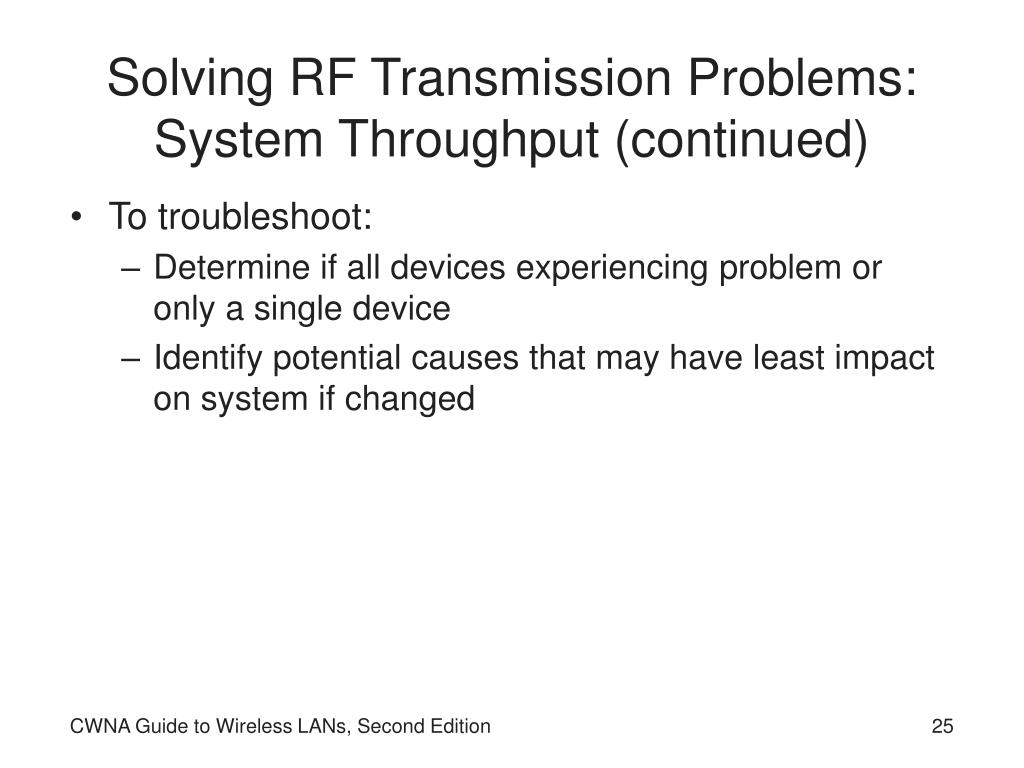 Solving RF Transmission Problems: System Throughput (continued)

• To troubleshoot:
– Determine if all devices experiencing problem or only a single device
– Identify potential causes that may have least impact on system if changed

CWNA Guide to Wireless LANs, Second Edition

25